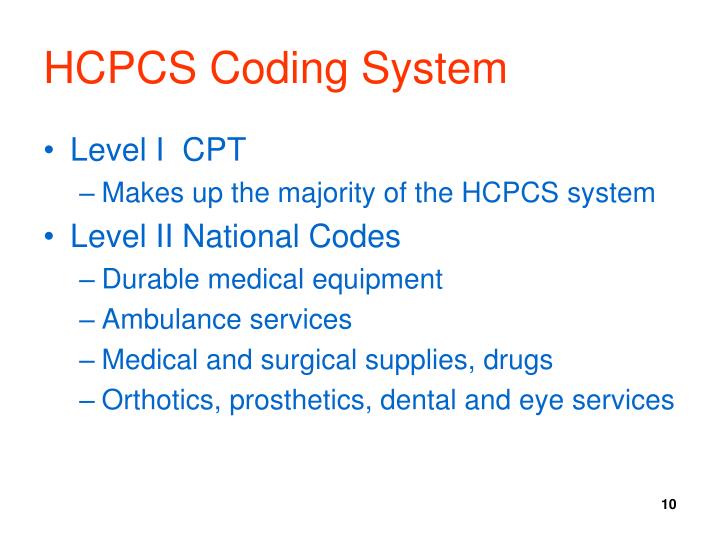 HCPCS Coding System

• Level I CPT
– Makes up the majority of the HCPCS system

• Level II National Codes
– Durable medical equipment
– Ambulance services
– Medical and surgical supplies, drugs
– Orthotics, prosthetics, dental and eye services

10